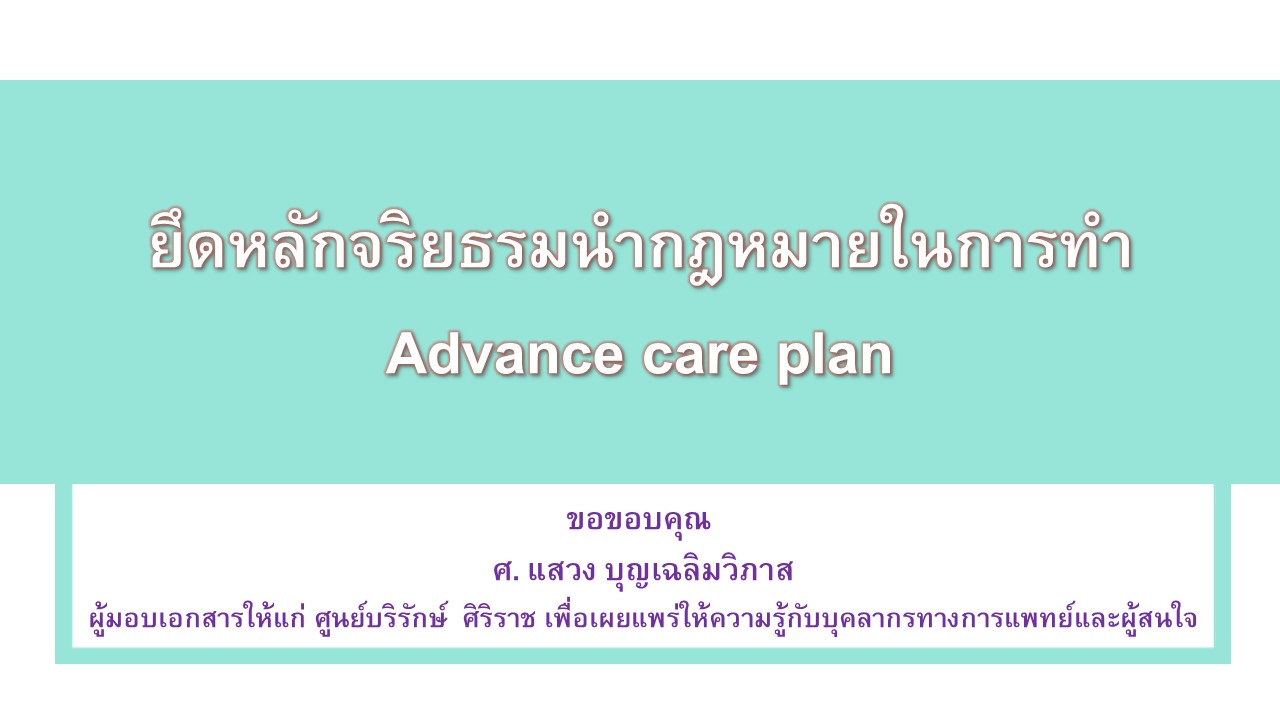 ยึดหลักจริยธรรมนำกฎหมายในการทำ

Advance care plan

ขอขอบคุณ

ศ. แสวง บุญเฉลิมวิภาส

ผู้มอบเอกสารให้แก่ ศูนย์บริรักษ์ ศิริราช เพื่อเผยแพร่ให้ความรู้กับบุคลากรทางการแพทย์และผู้สนใจ